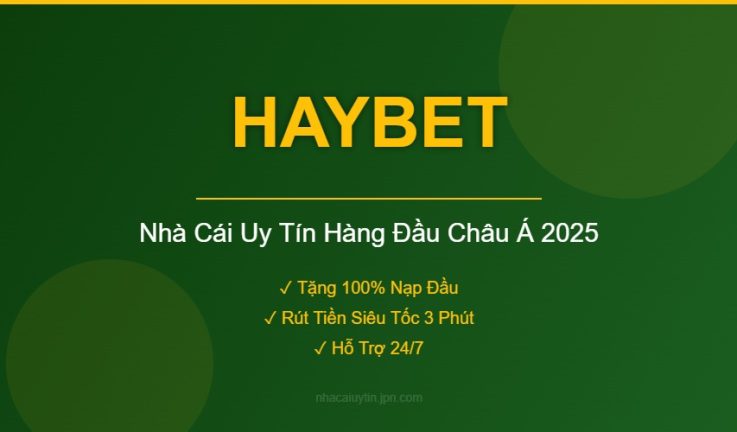 HAYBET

Nhà Cái Uy Tín Hàng Đầu Châu Á 2025

✓ Tặng 100% Nạp Đầu
✓ Rút Tiền Siêu Tốc 3 Phút
✓ Hỗ Trợ 24/7

nhacaiuytin.jpn.com